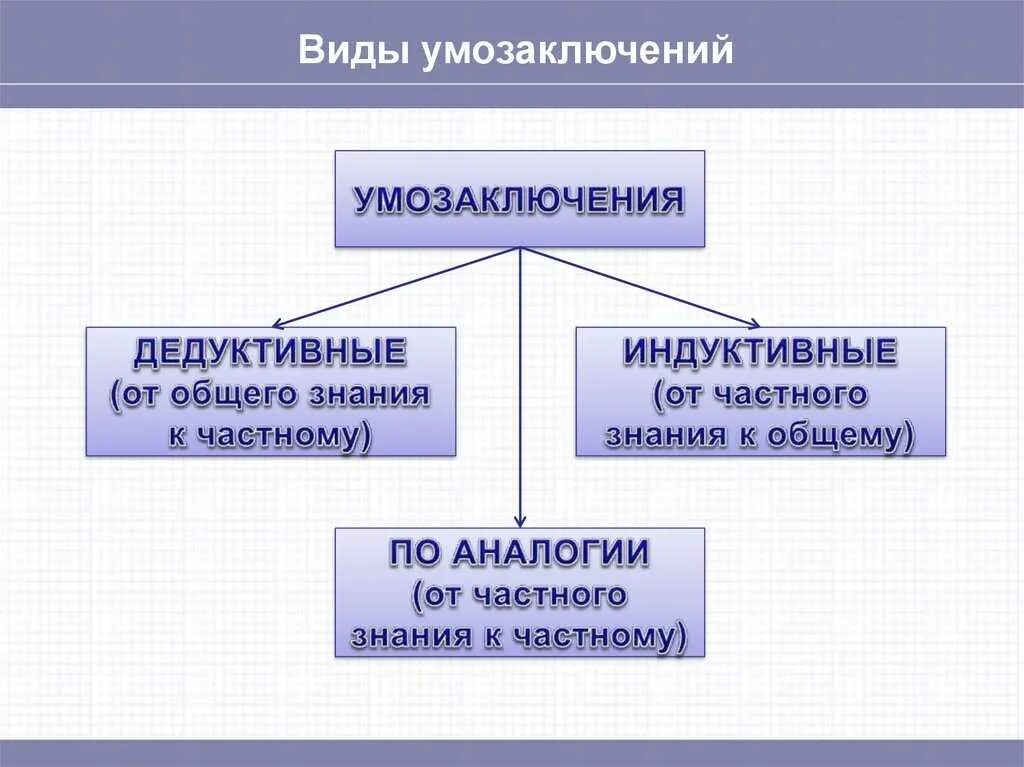 Виды умозаключений

УМОЗАКЛЮЧЕНИЯ

ДЕДУКТИВНЫЕ
(от общего знания к частному)

ИНДУКТИВНЫЕ
(от частного знания к общему)

ПО АНАЛОГИИ
(от частного знания к частному)